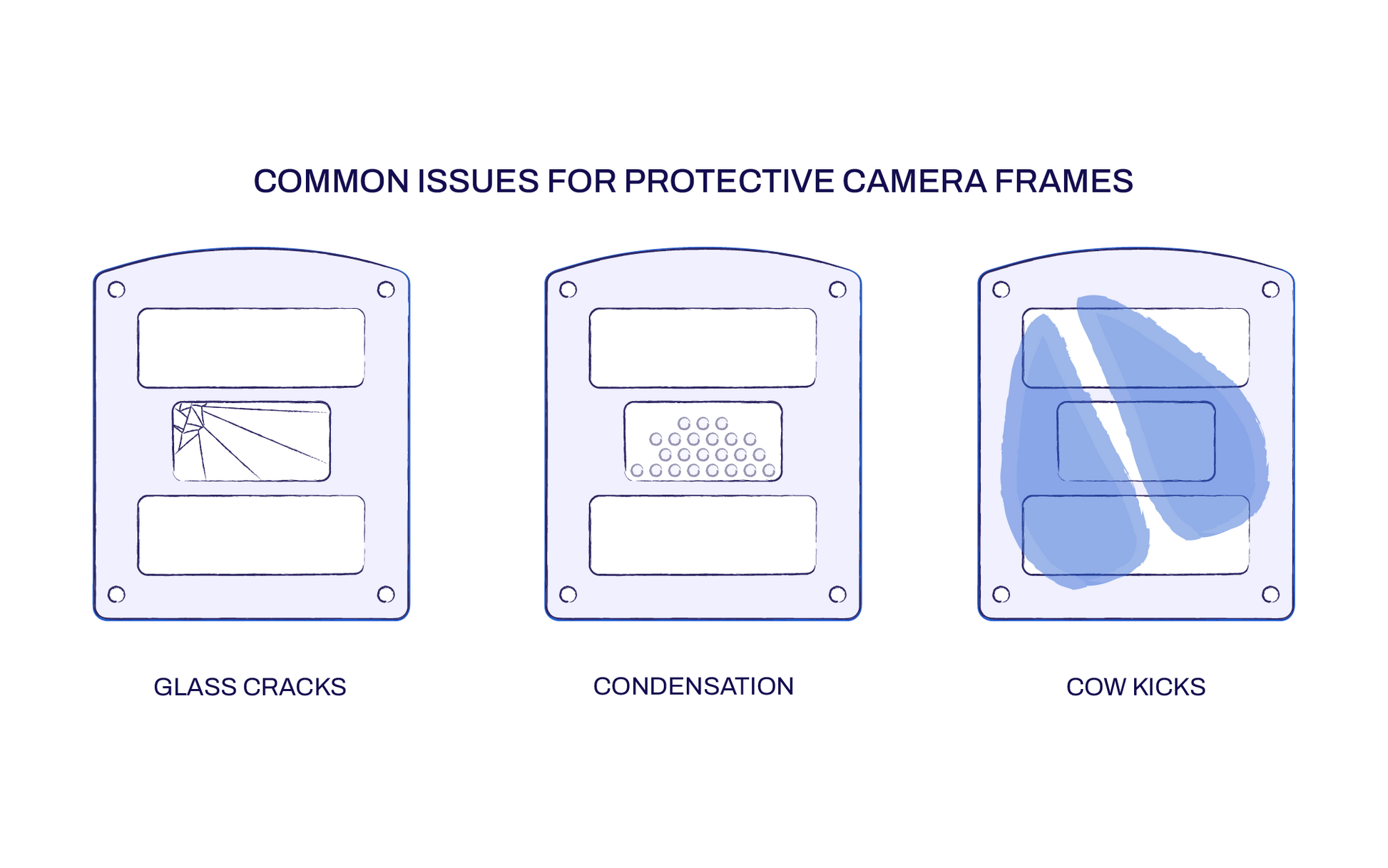 COMMON ISSUES FOR PROTECTIVE CAMERA FRAMES

GLASS CRACKS

CONDENSATION

COW KICKS